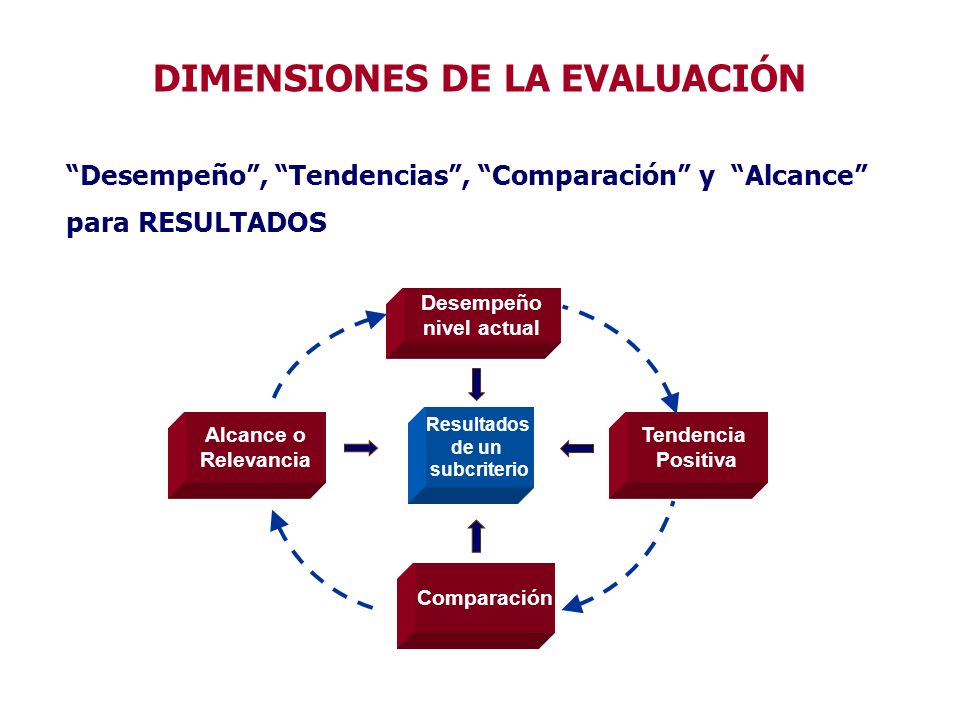 DIMENSIONES DE LA EVALUACIÓN

“Desempeño”, “Tendencias”, “Comparación” y “Alcance” para RESULTADOS

Desempeño nivel actual

Alcance o Relevancia

Resultados de un subcriterio

Tendencia Positiva

Comparación